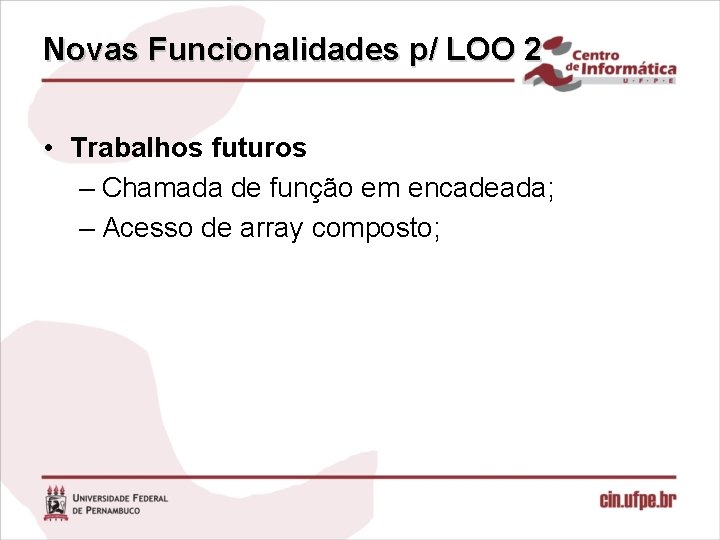 Novas Funcionalidades p/ LOO 2

Centro de Informática U·F·P·E

• Trabalhos futuros
– Chamada de função em encadeada;
– Acesso de array composto;

UNIVERSIDADE FEDERAL DE PERNAMBUCO

cin.ufpe.br